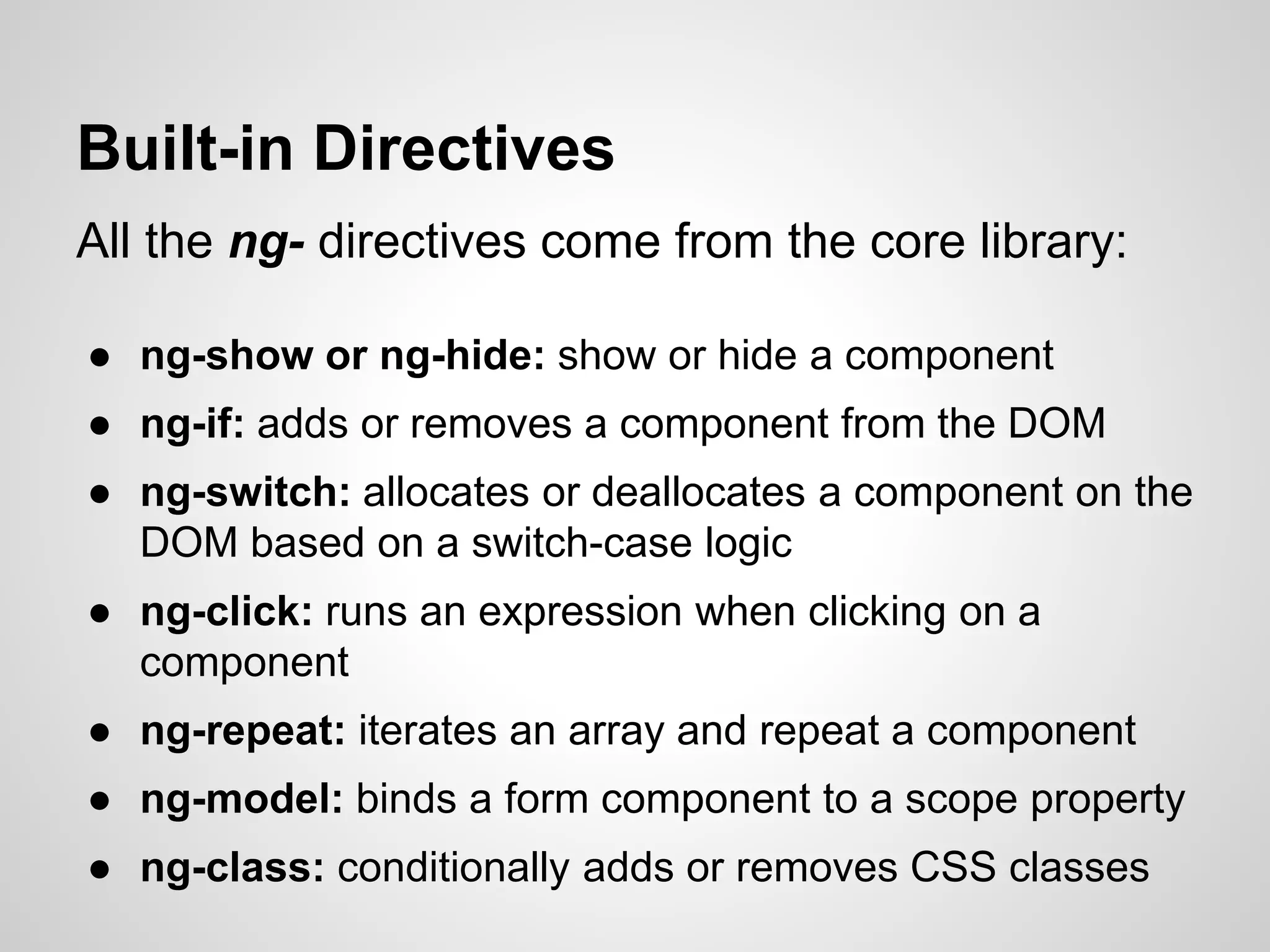 Built-in Directives

All the ng- directives come from the core library:

● ng-show or ng-hide: show or hide a component
● ng-if: adds or removes a component from the DOM
● ng-switch: allocates or deallocates a component on the DOM based on a switch-case logic
● ng-click: runs an expression when clicking on a component
● ng-repeat: iterates an array and repeat a component
● ng-model: binds a form component to a scope property
● ng-class: conditionally adds or removes CSS classes